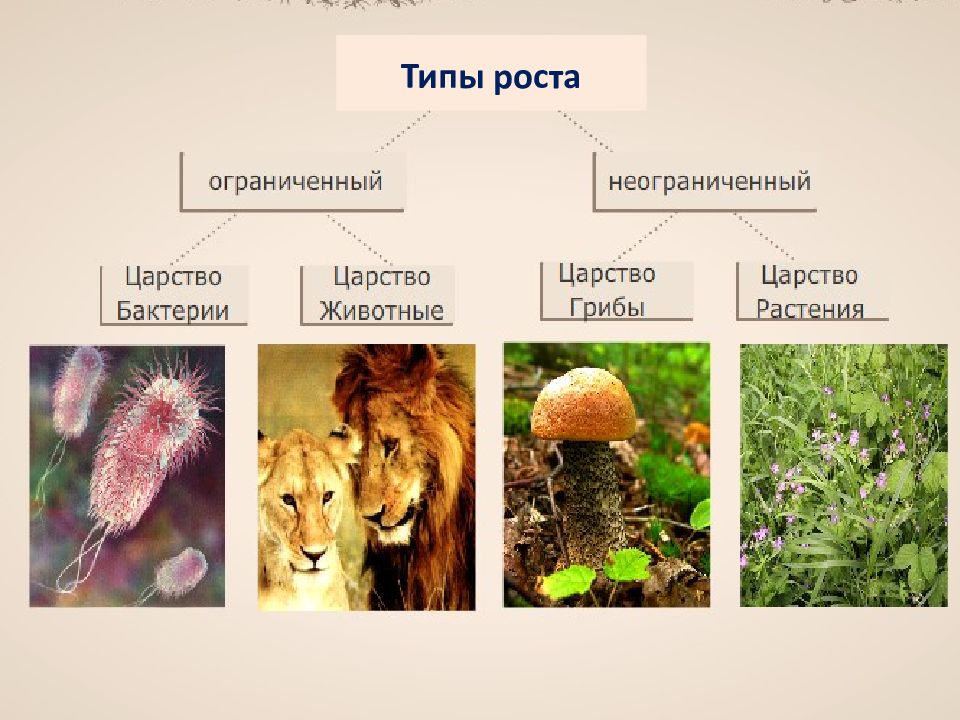 Типы роста

ограниченный

неограниченный

Царство Бактерии

Царство Животные

Царство Грибы

Царство Растения